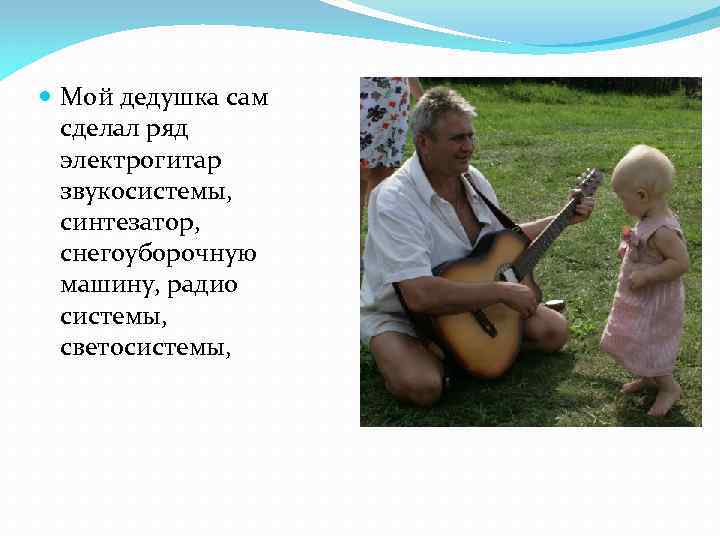 Мой дедушка сам сделал ряд электрогитар звукосистемы, синтезатор, снегоуборочную машину, радио системы, светосистемы,